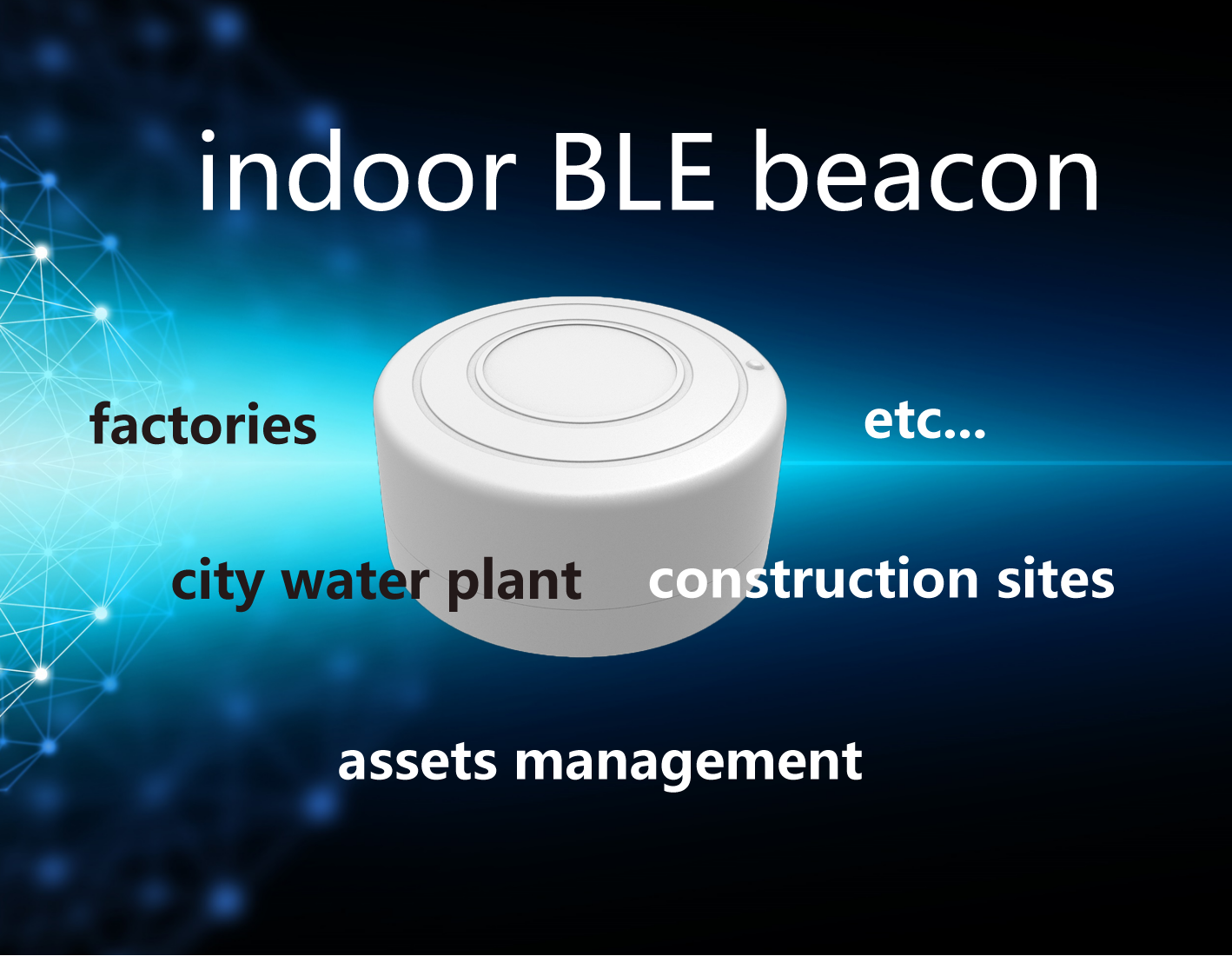 indoor BLE beacon

factories

etc...

city water plant

construction sites

assets management